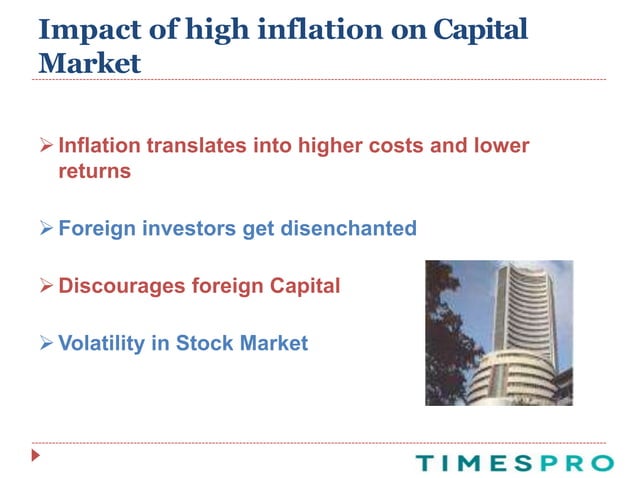 Impact of high inflation on Capital Market

➢ Inflation translates into higher costs and lower returns

➢ Foreign investors get disenchanted

➢ Discourages foreign Capital

➢ Volatility in Stock Market

TIMESPRO